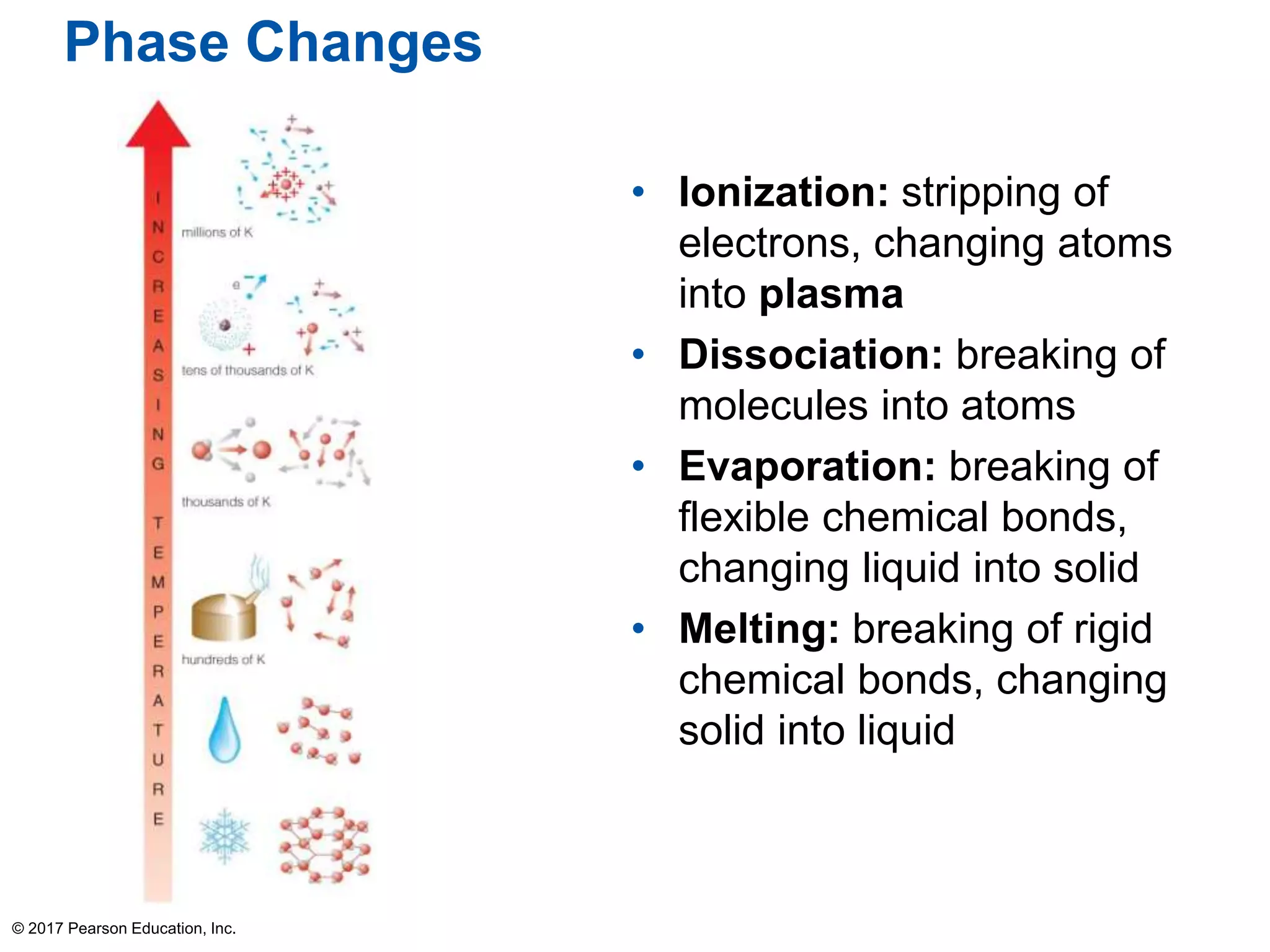 Phase Changes

INCREASING TEMPERATURE

millions of K

e

tens of thousands of K

thousands of K

hundreds of K

• **Ionization:** stripping of electrons, changing atoms into **plasma**
• **Dissociation:** breaking of molecules into atoms
• **Evaporation:** breaking of flexible chemical bonds, changing liquid into solid
• **Melting:** breaking of rigid chemical bonds, changing solid into liquid

© 2017 Pearson Education, Inc.